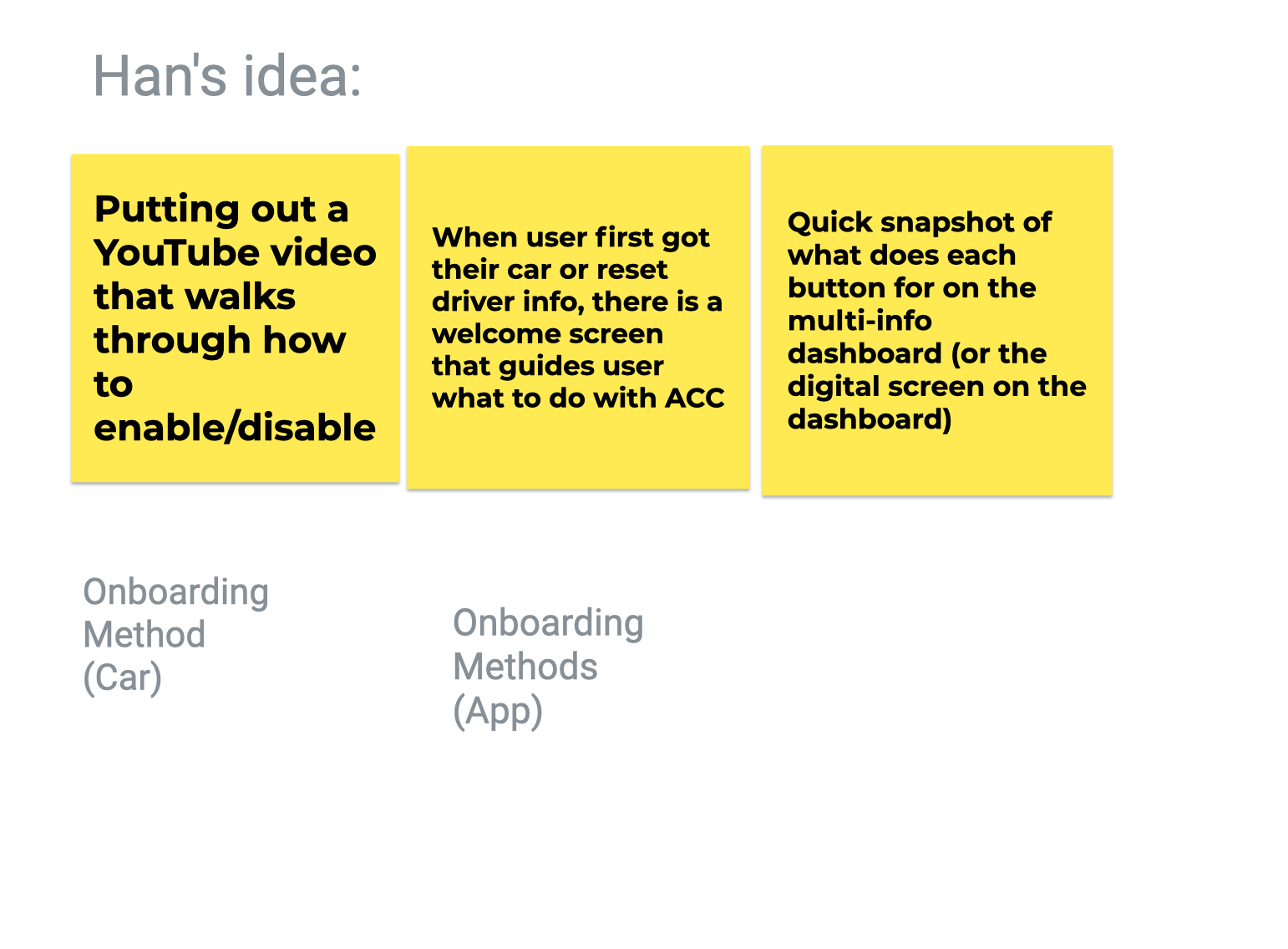 Han's idea:

Putting out a YouTube video that walks through how to enable/disable

When user first got their car or reset driver info, there is a welcome screen that guides user what to do with ACC

Quick snapshot of what does each button for on the multi-info dashboard (or the digital screen on the dashboard)

Onboarding Method (Car)

Onboarding Methods (App)